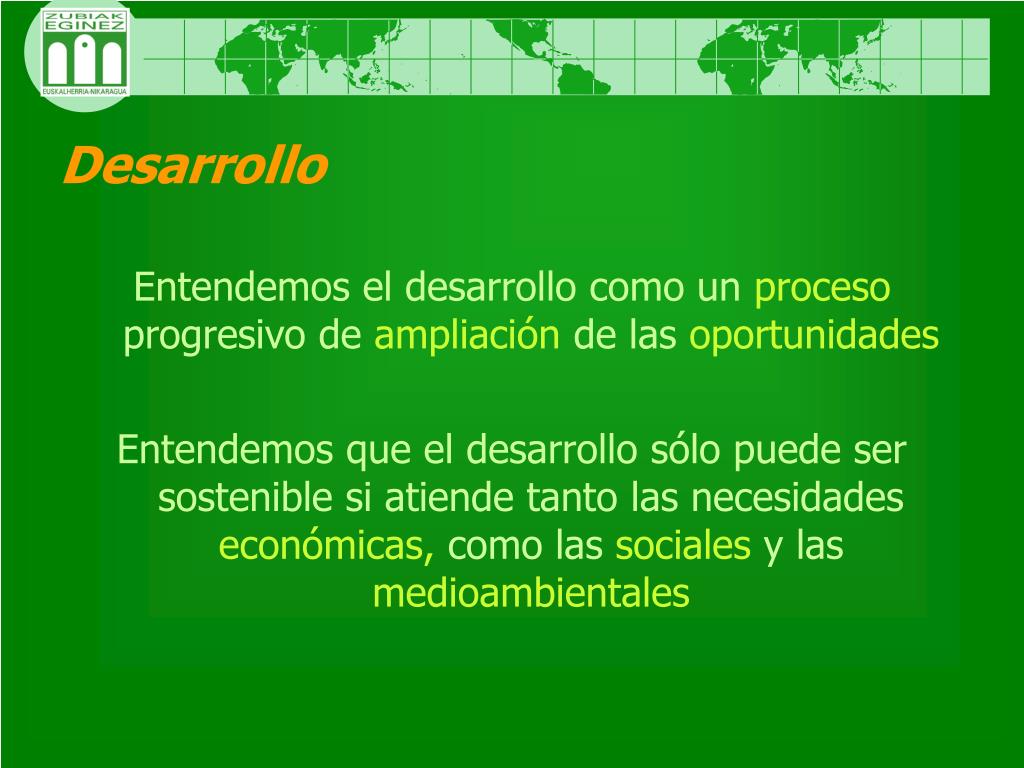 ZUBIAK EGINEZ
EUSKALHERRIA-NIKARAGUA

Desarrollo

Entendemos el desarrollo como un proceso progresivo de ampliación de las oportunidades

Entendemos que el desarrollo sólo puede ser sostenible si atiende tanto las necesidades económicas, como las sociales y las medioambientales